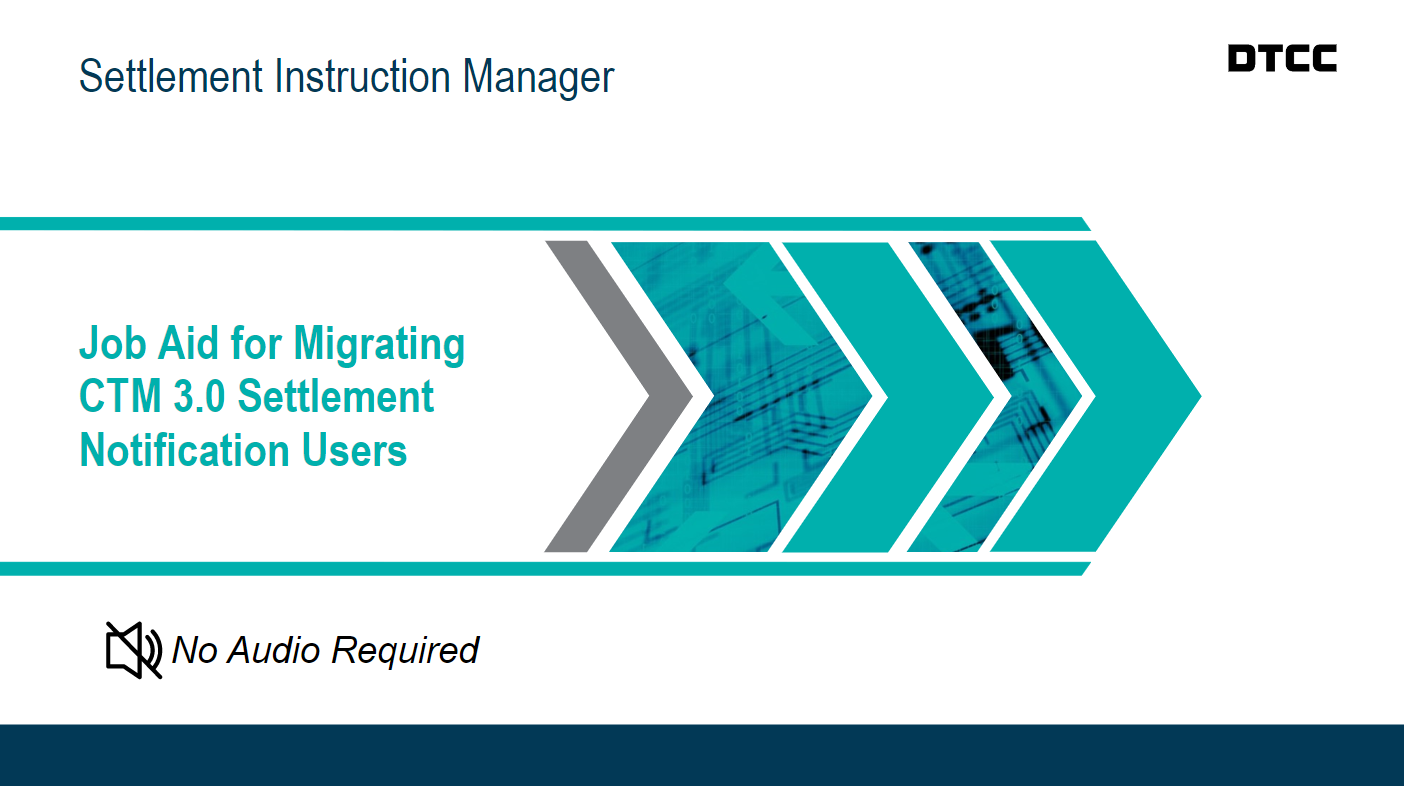 Settlement Instruction Manager

DTCC

Job Aid for Migrating CTM 3.0 Settlement Notification Users

No Audio Required